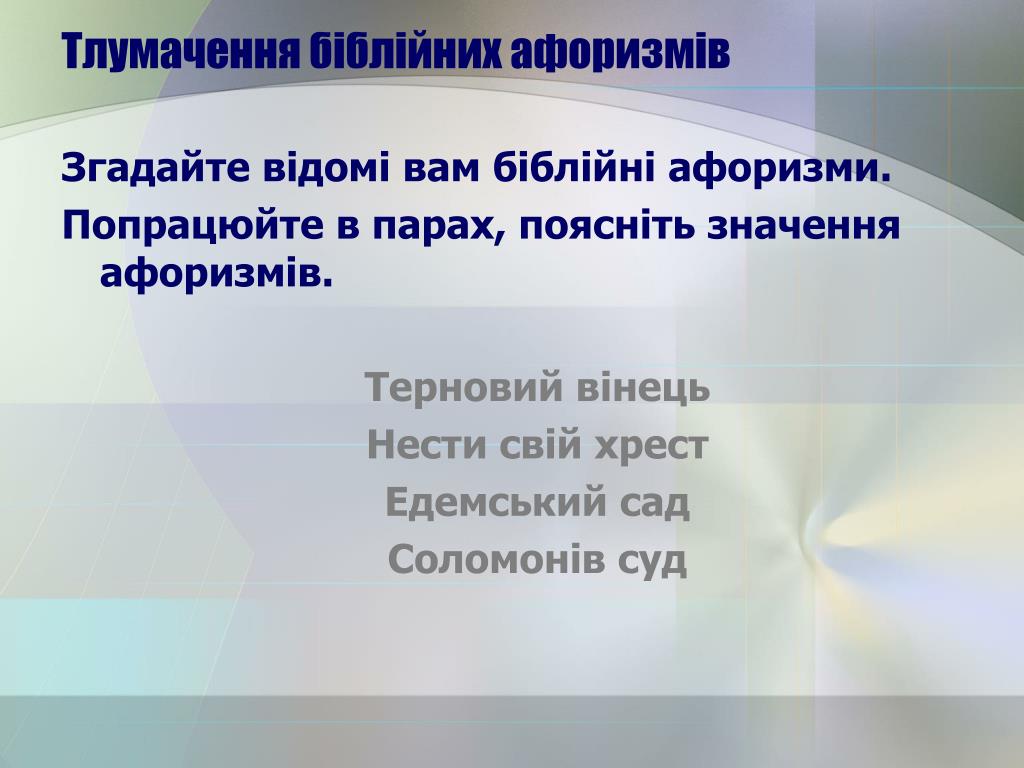 Тлумачення біблійних афоризмів

Згадайте відомі вам біблійні афоризми.

Попрацюйте в парах, поясніть значення афоризмів.

Терновий вінець
Нести свій хрест
Едемський сад
Соломонів суд